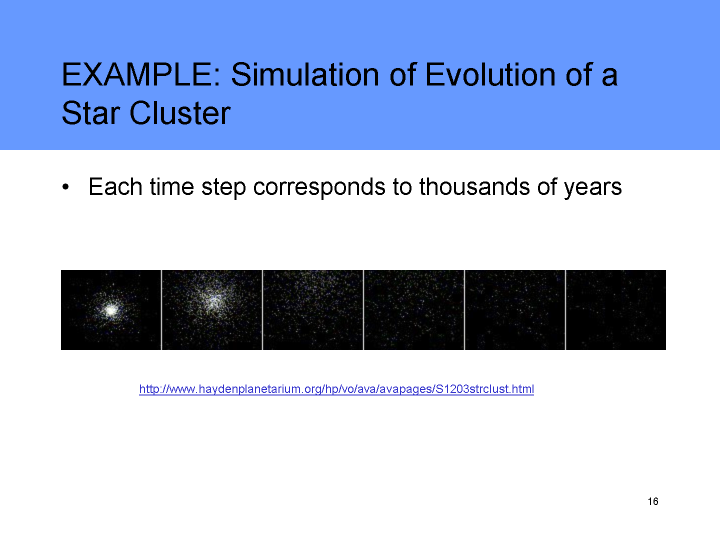 EXAMPLE: Simulation of Evolution of a Star Cluster

• Each time step corresponds to thousands of years

http://www.haydenplanetarium.org/hp/vo/ava/avapages/S1203strclust.html

16